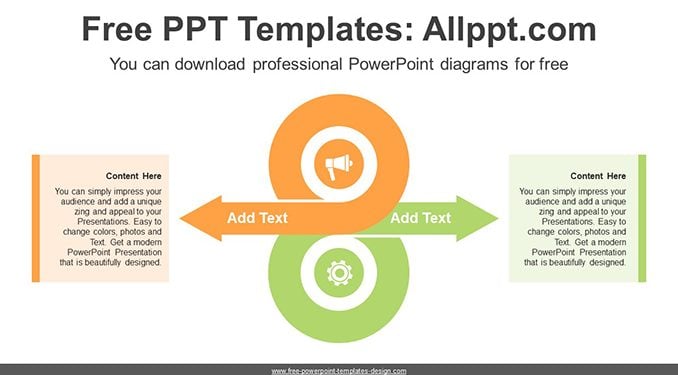 Free PPT Templates: Allppt.com

You can download professional PowerPoint diagrams for free

Content Here

You can simply impress your audience and add a unique zing and appeal to your Presentations. Easy to change colors, photos and Text. Get a modern PowerPoint Presentation that is beautifully designed.

Add Text

Add Text

Content Here

You can simply impress your audience and add a unique zing and appeal to your Presentations. Easy to change colors, photos and Text. Get a modern PowerPoint Presentation that is beautifully designed.

www.free-powerpoint-templates-design.com